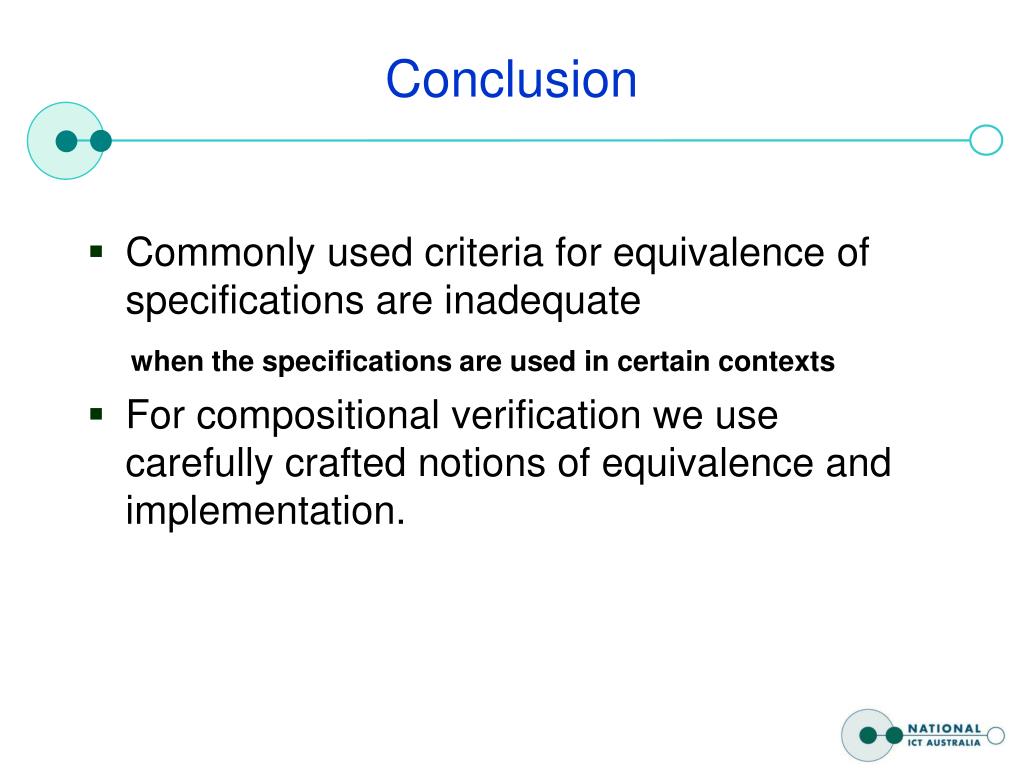 Conclusion

▪ Commonly used criteria for equivalence of specifications are inadequate

when the specifications are used in certain contexts

▪ For compositional verification we use carefully crafted notions of equivalence and implementation.

NATIONAL
ICT AUSTRALIA